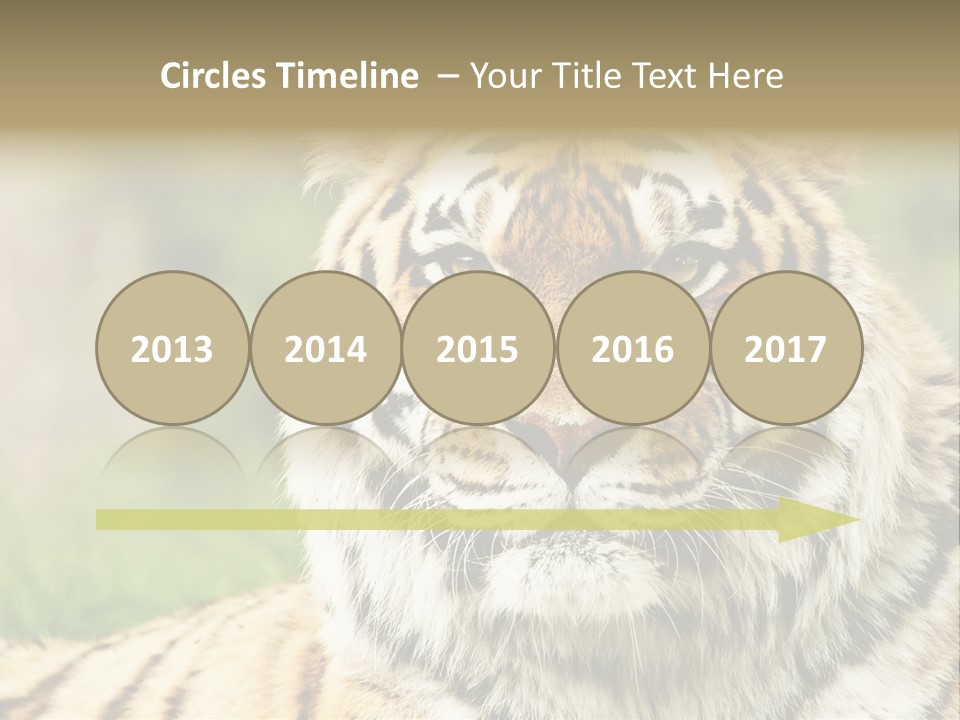 Circles Timeline – Your Title Text Here

2013 2014 2015 2016 2017